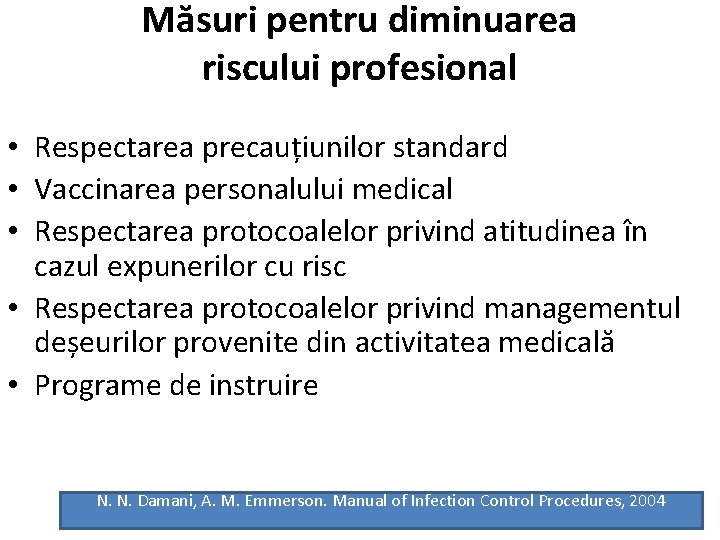 Măsuri pentru diminuarea riscului profesional

• Respectarea precauțiunilor standard
• Vaccinarea personalului medical
• Respectarea protocoalelor privind atitudinea în cazul expunerilor cu risc
• Respectarea protocoalelor privind managementul deșeurilor provenite din activitatea medicală
• Programe de instruire

N. N. Damani, A. M. Emmerson. Manual of Infection Control Procedures, 2004